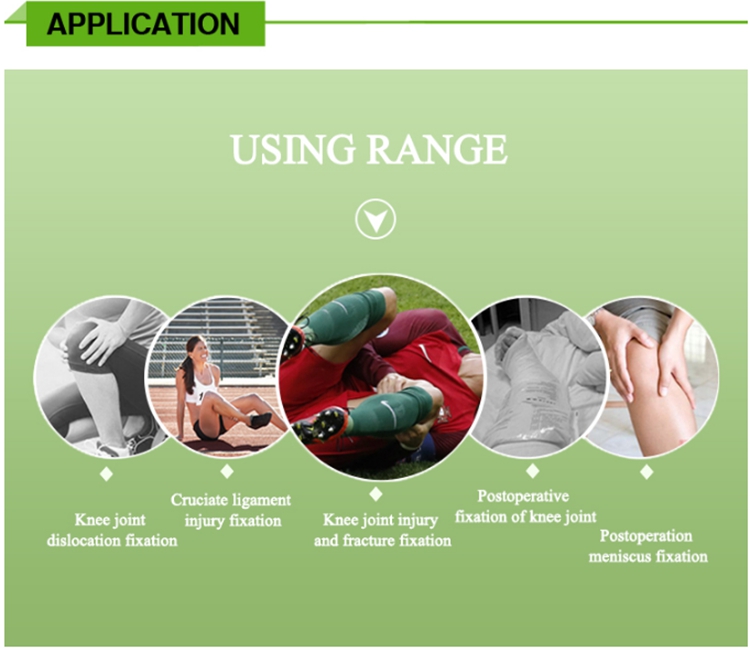 APPLICATION

USING RANGE

Knee joint dislocation fixation

Cruciate ligament injury fixation

Knee joint injury and fracture fixation

Postoperative fixation of knee joint

Postoperation meniscus fixation